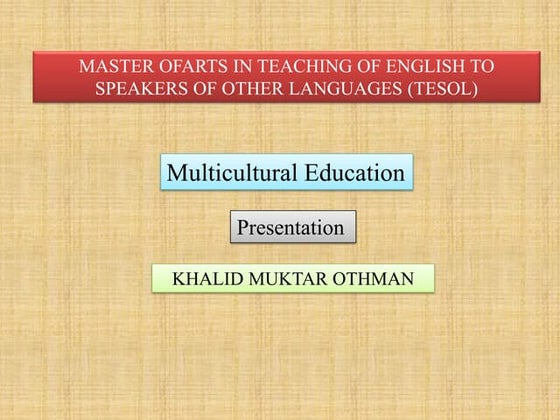 MASTER OFARTS IN TEACHING OF ENGLISH TO SPEAKERS OF OTHER LANGUAGES (TESOL)

Multicultural Education

Presentation

KHALID MUKTAR OTHMAN